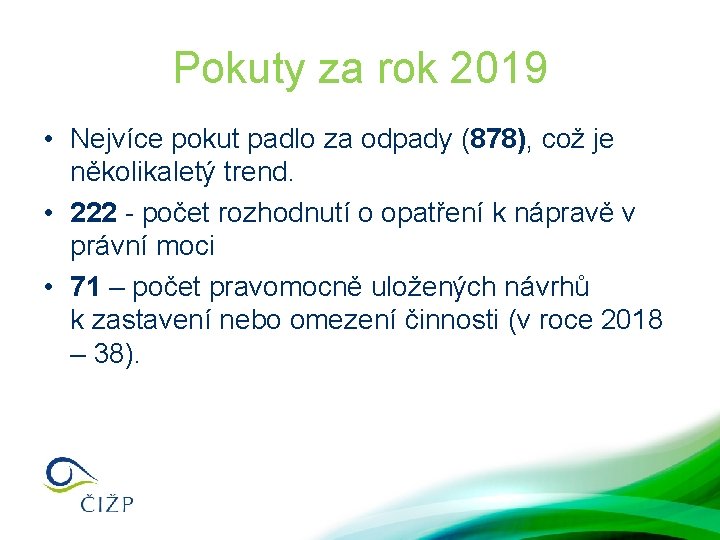 Pokuty za rok 2019

• Nejvíce pokut padlo za odpady (878), což je několikaletý trend.

• 222 - počet rozhodnutí o opatření k nápravě v právní moci

• 71 – počet pravomocně uložených návrhů k zastavení nebo omezení činnosti (v roce 2018 – 38).

ČIŽP